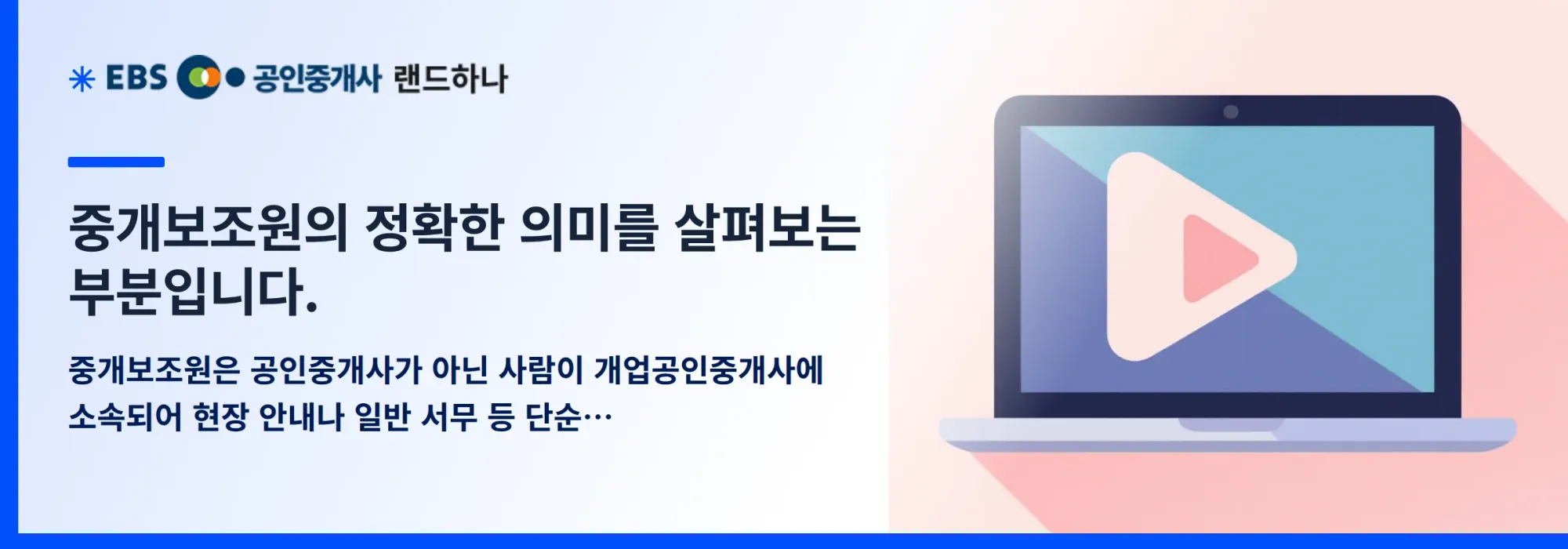 EBS 공인중개사 랜드하나

중개보조원의 정확한 의미를 살펴보는 부분입니다.

중개보조원은 공인중개사가 아닌 사람이 개업공인중개사에 소속되어 현장 안내나 일반 서무 등 단순…